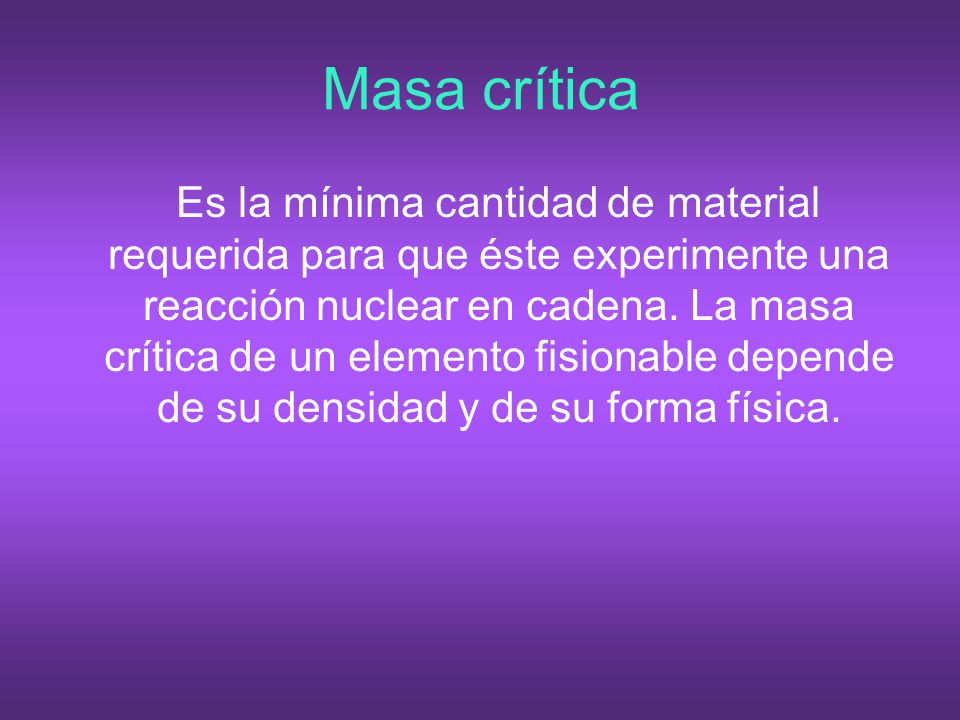 Masa crítica

Es la mínima cantidad de material requerida para que éste experimente una reacción nuclear en cadena. La masa crítica de un elemento fisionable depende de su densidad y de su forma física.